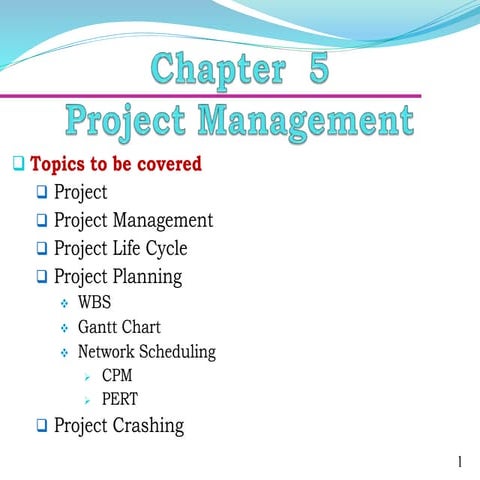 Chapter 5

Project Management

Topics to be covered

Project

Project Management

Project Life Cycle

Project Planning

WBS

Gantt Chart

Network Scheduling

CPM

PERT

Project Crashing

1